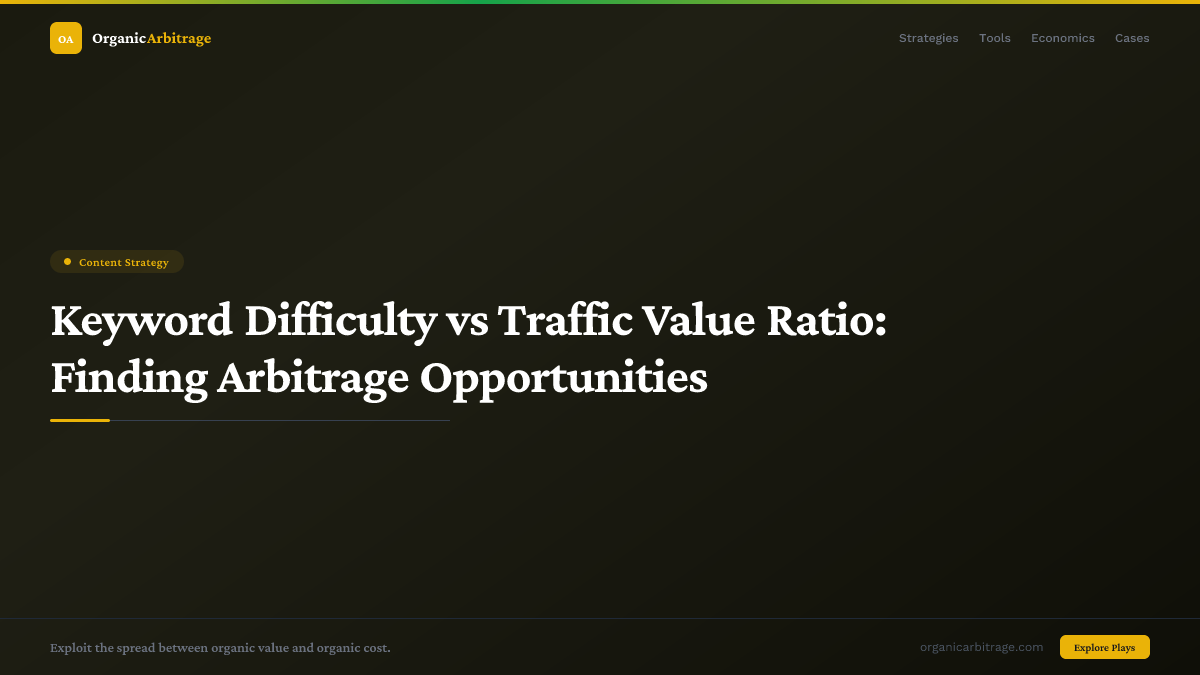 OA OrganicArbitrage

Strategies Tools Economics Cases

Content Strategy

Keyword Difficulty vs Traffic Value Ratio: Finding Arbitrage Opportunities

Exploit the spread between organic value and organic cost.

organicarbitrage.com

Explore Plays